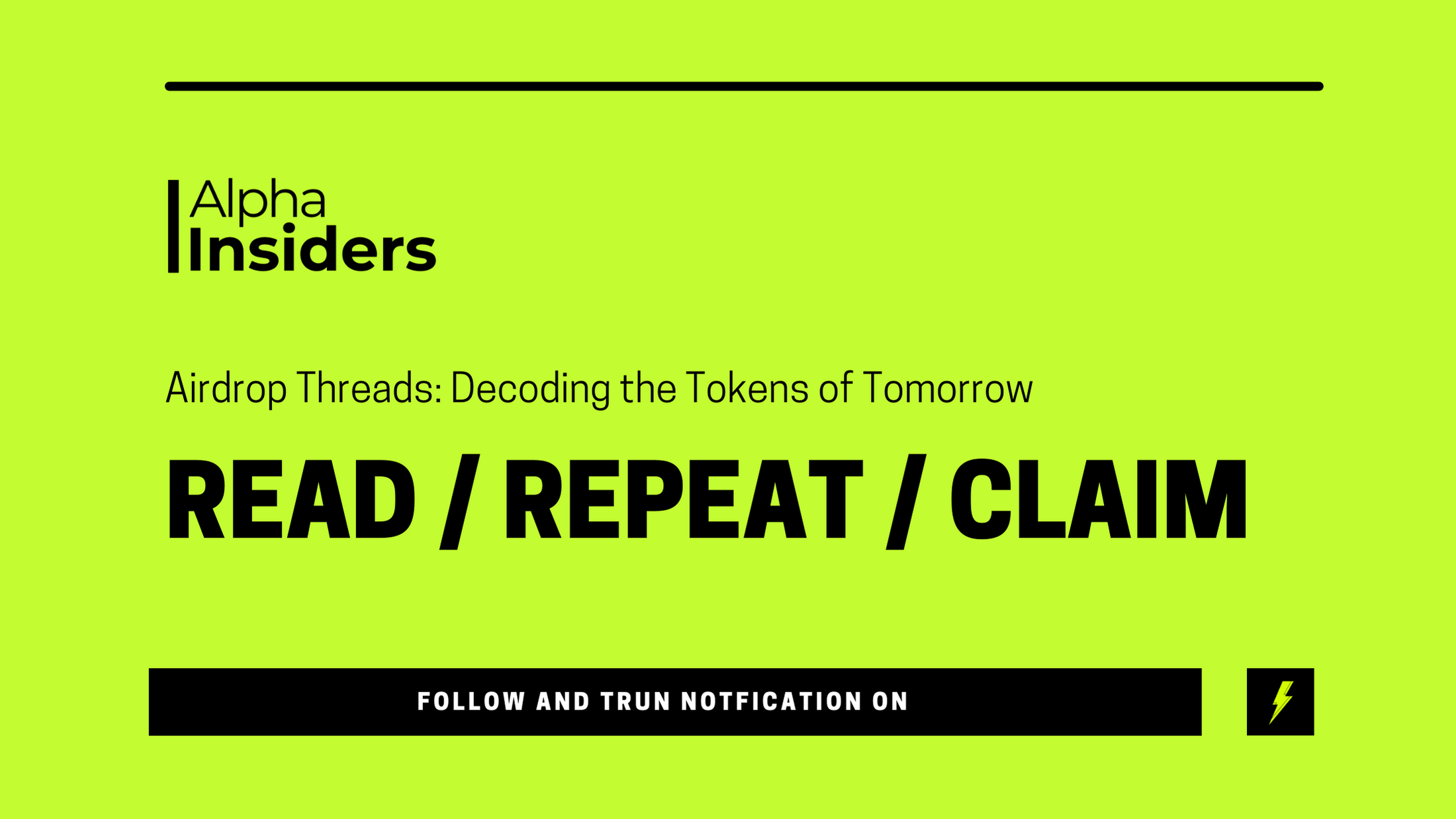 Alpha
Insiders

Airdrop Threads: Decoding the Tokens of Tomorrow

READ / REPEAT / CLAIM

FOLLOW AND TRUN NOTFICATION ON